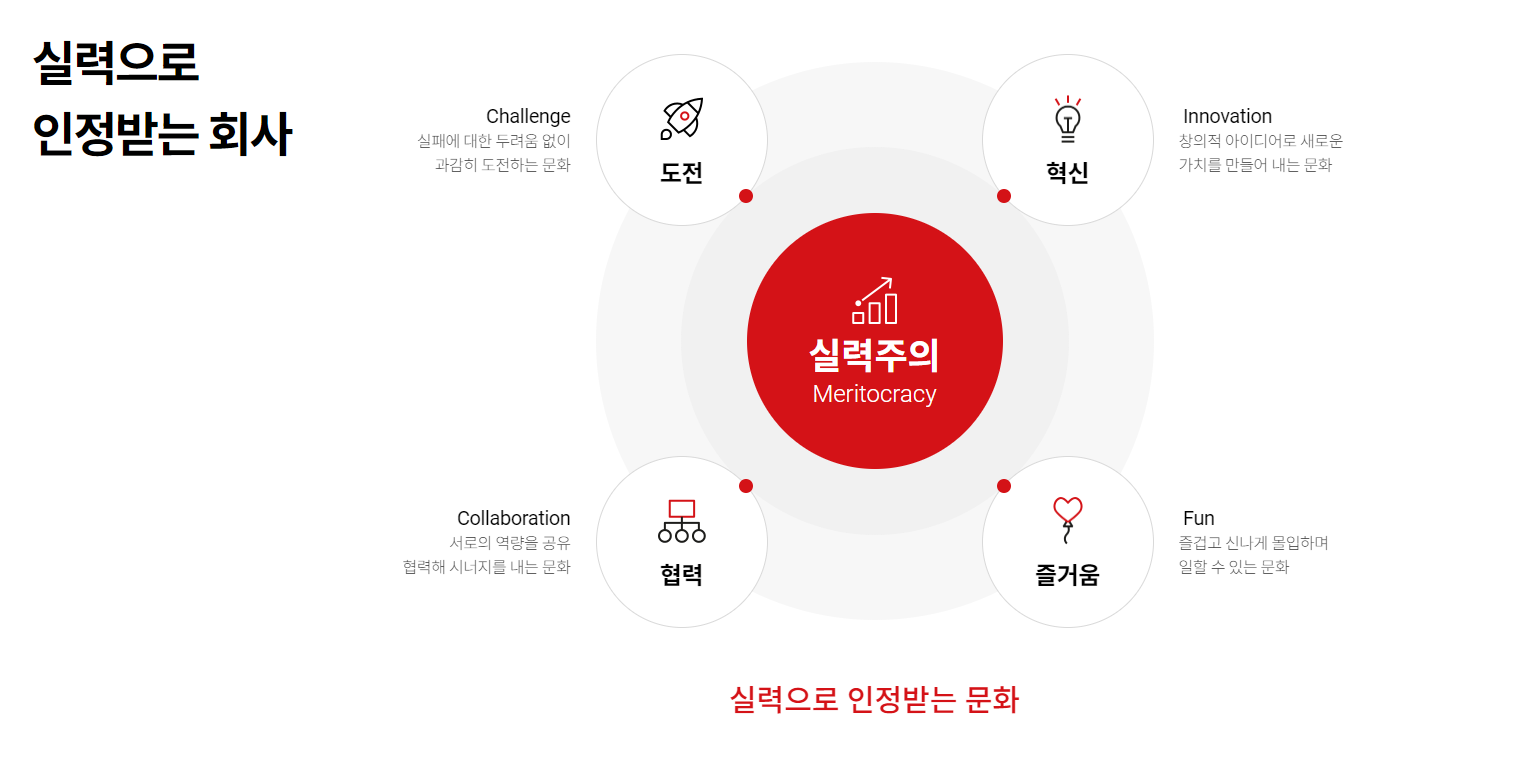 실력으로
인정받는 회사

Challenge
실패에 대한 두려움 없이
과감히 도전하는 문화

도전

Innovation
창의적 아이디어로 새로운
가치를 만들어 내는 문화

혁신

실력주의
Meritocracy

Collaboration
서로의 역량을 공유
협력해 시너지를 내는 문화

협력

Fun
즐겁고 신나게 몰입하며
일할 수 있는 문화

즐거움

실력으로 인정받는 문화